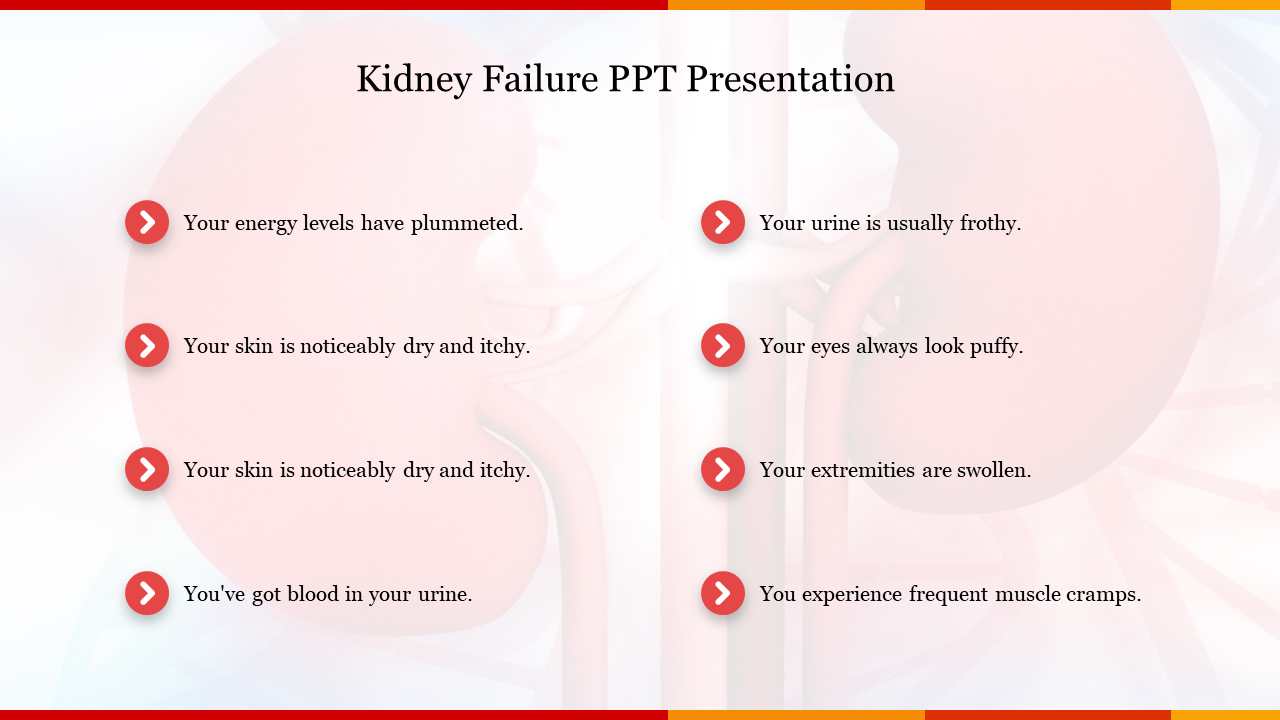 Kidney Failure PPT Presentation

Your energy levels have plummeted.

Your skin is noticeably dry and itchy.

Your skin is noticeably dry and itchy.

You've got blood in your urine.

Your urine is usually frothy.

Your eyes always look puffy.

Your extremities are swollen.

You experience frequent muscle cramps.